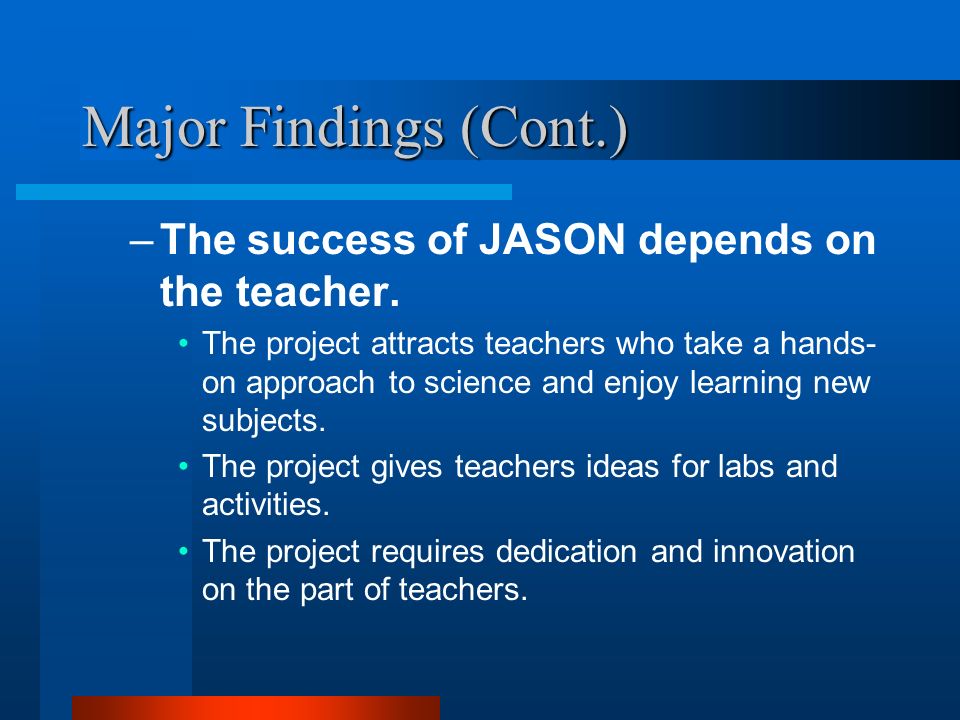 Major Findings (Cont.)

– The success of JASON depends on the teacher.

• The project attracts teachers who take a hands-on approach to science and enjoy learning new subjects.

• The project gives teachers ideas for labs and activities.

• The project requires dedication and innovation on the part of teachers.